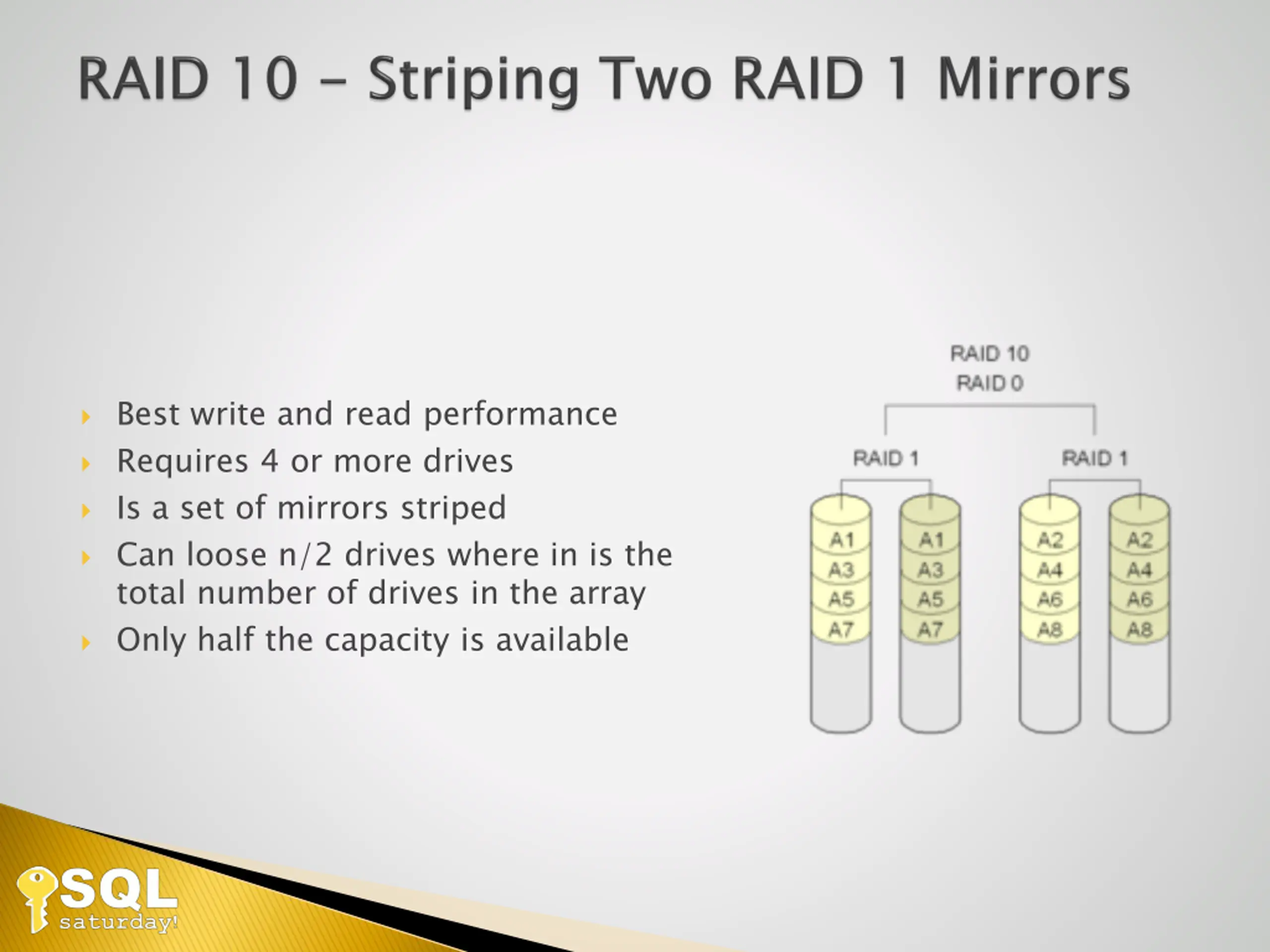 RAID 10 – Striping Two RAID 1 Mirrors

Best write and read performance
Requires 4 or more drives
Is a set of mirrors striped
Can loose n/2 drives where in is the total number of drives in the array
Only half the capacity is available

RAID 10
RAID 0
RAID 1
RAID 1
A1
A3
A5
A7
A1
A3
A5
A7
A2
A4
A6
A8
A2
A4
A6
A8

SQL saturday!